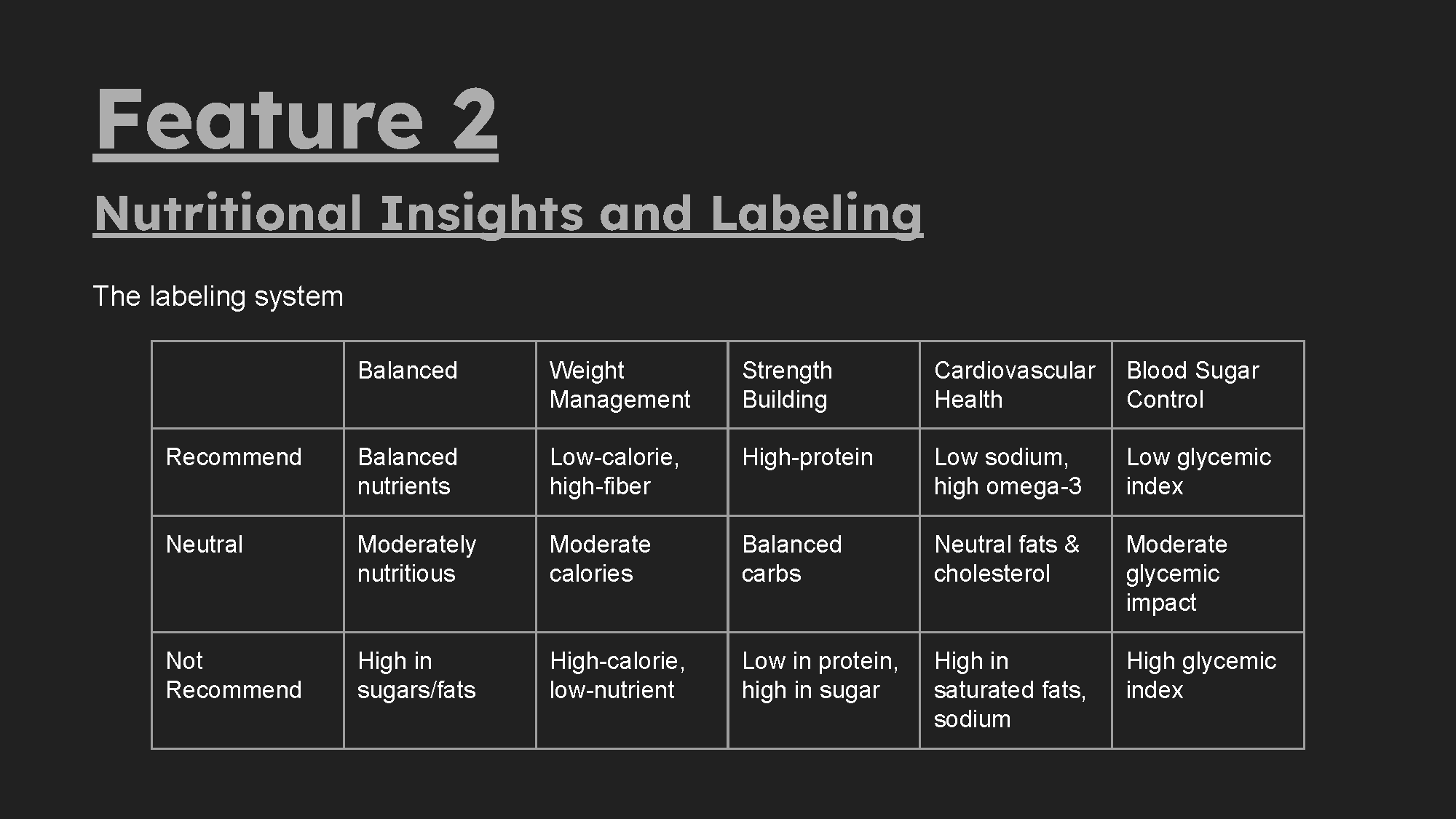 Feature 2

Nutritional Insights and Labeling

The labeling system

| | Balanced | Weight Management | Strength Building | Cardiovascular Health | Blood Sugar Control |
|---|---|---|---|---|---|
| Recommend | Balanced nutrients | Low-calorie, high-fiber | High-protein | Low sodium, high omega-3 | Low glycemic index |
| Neutral | Moderately nutritious | Moderate calories | Balanced carbs | Neutral fats & cholesterol | Moderate glycemic impact |
| Not Recommend | High in sugars/fats | High-calorie, low-nutrient | Low in protein, high in sugar | High in saturated fats, sodium | High glycemic index |